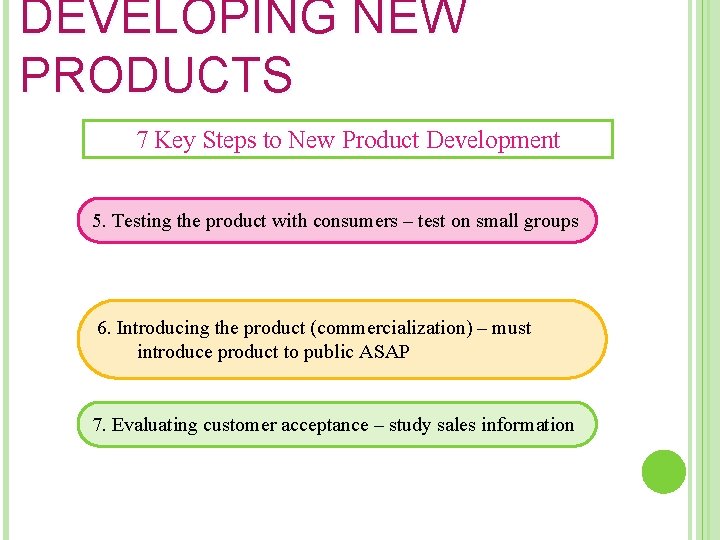 DEVELOPING NEW PRODUCTS

7 Key Steps to New Product Development

5. Testing the product with consumers – test on small groups

6. Introducing the product (commercialization) – must introduce product to public ASAP

7. Evaluating customer acceptance – study sales information